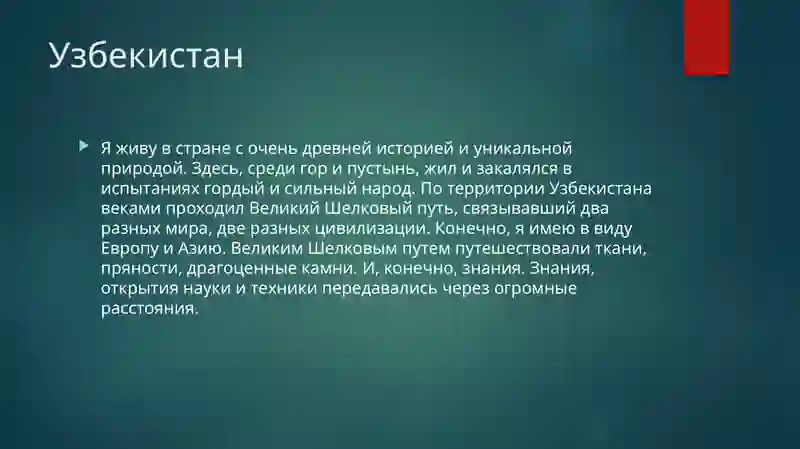 Узбекистан

Я живу в стране с очень древней историей и уникальной природой. Здесь, среди гор и пустынь, жил и закалялся в испытаниях гордый и сильный народ. По территории Узбекистана веками проходил Великий Шелковый путь, связывавший два разных мира, две разных цивилизации. Конечно, я имею в виду Европу и Азию. Великим Шелковым путем путешествовали ткани, пряности, драгоценные камни. И, конечно, знания. Знания, открытия науки и техники передавались через огромные расстояния.